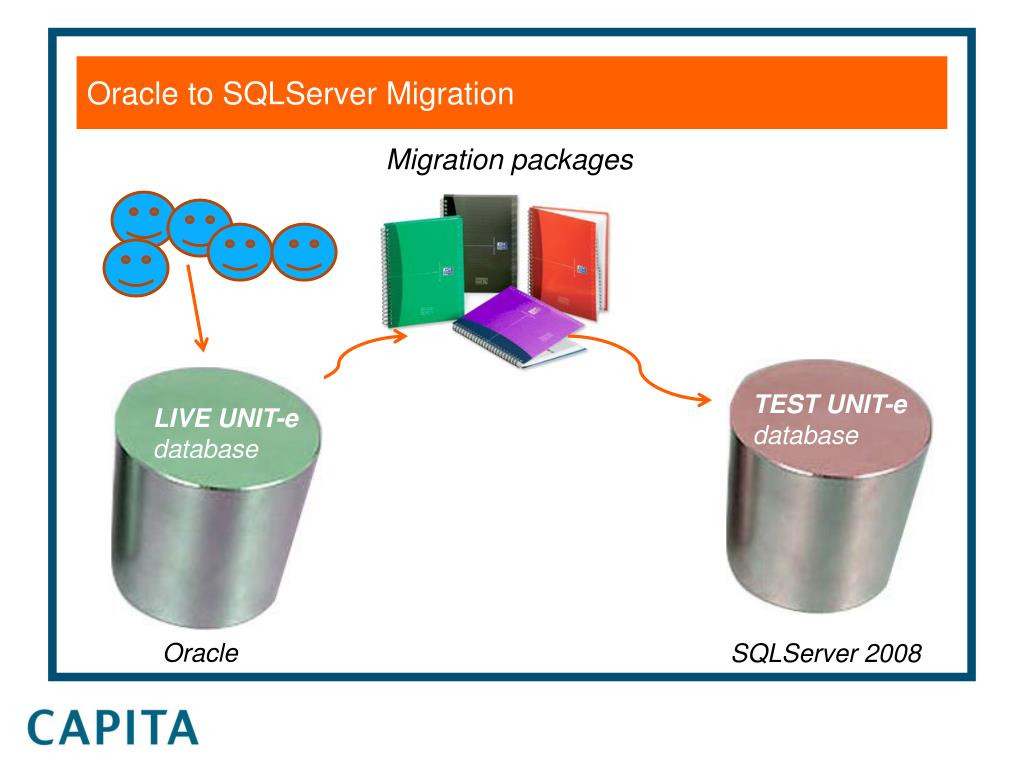 Oracle to SQLServer Migration

Migration packages

LIVE UNIT-e database

TEST UNIT-e database

Oracle

SQLServer 2008

CAPITA